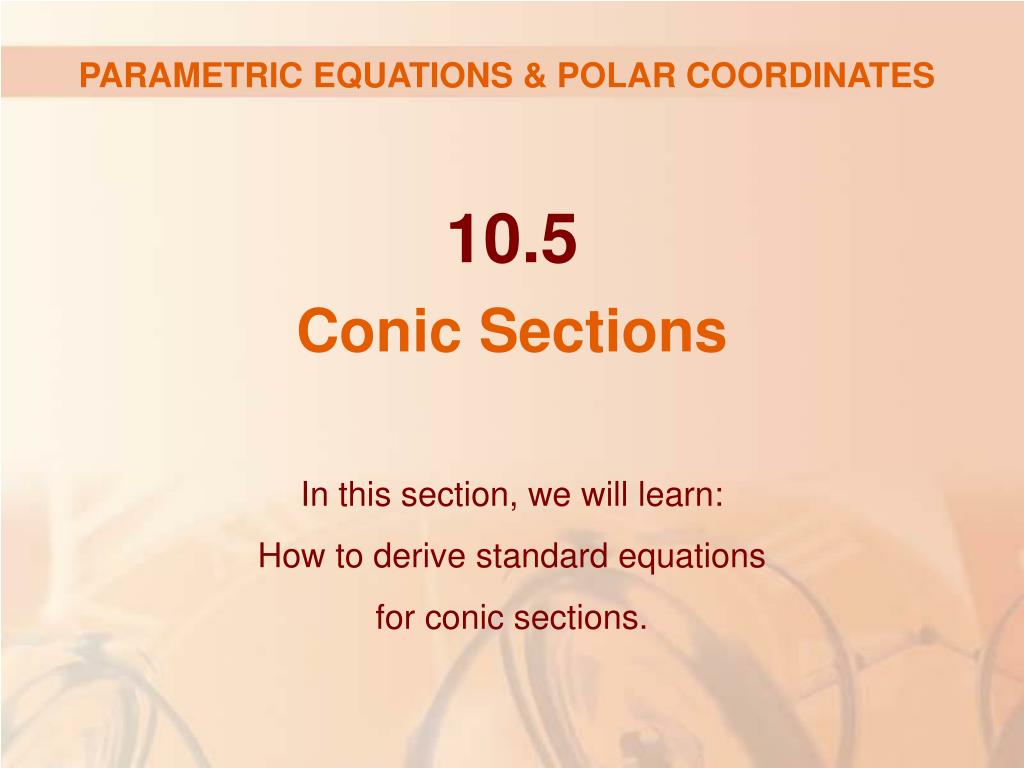 PARAMETRIC EQUATIONS & POLAR COORDINATES

10.5

Conic Sections

In this section, we will learn:

How to derive standard equations for conic sections.